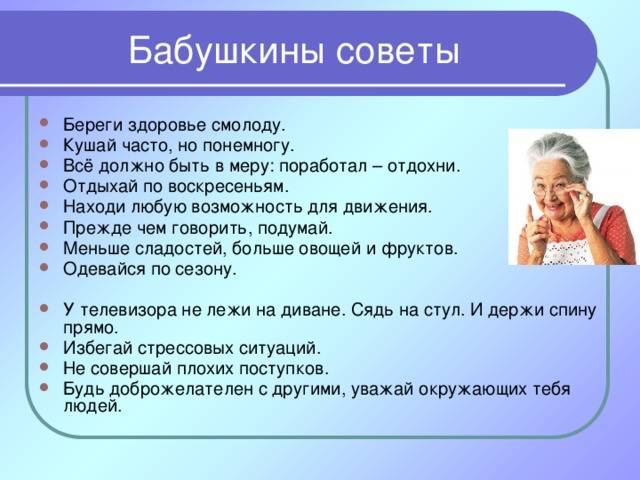 Бабушкины советы

- Береги здоровье смолоду.
- Кушай часто, но понемногу.
- Всё должно быть в меру: поработал – отдохни.
- Отдыхай по воскресеньям.
- Находи любую возможность для движения.
- Прежде чем говорить, подумай.
- Меньше сладостей, больше овощей и фруктов.
- Одевайся по сезону.

- У телевизора не лежи на диване. Сядь на стул. И держи спину прямо.
- Избегай стрессовых ситуаций.
- Не совершай плохих поступков.
- Будь доброжелателен с другими, уважай окружающих тебя людей.